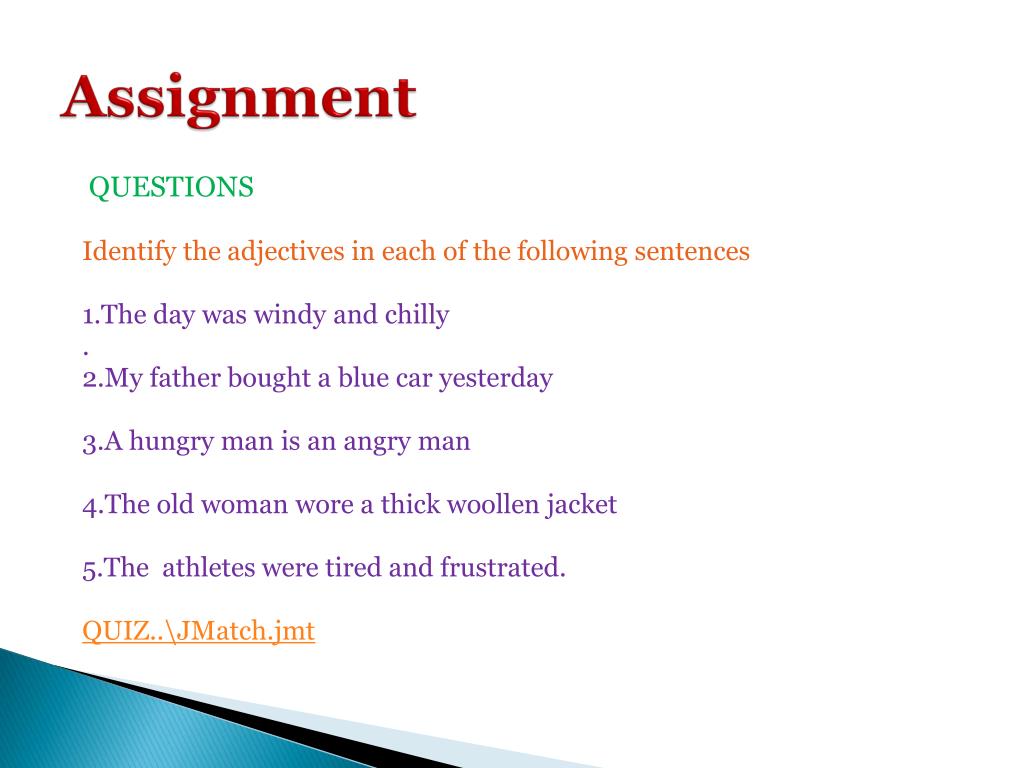 Assignment

QUESTIONS

Identify the adjectives in each of the following sentences

1.The day was windy and chilly
.
2.My father bought a blue car yesterday

3.A hungry man is an angry man

4.The old woman wore a thick woollen jacket

5.The athletes were tired and frustrated.

QUIZ..\JMatch.jmt